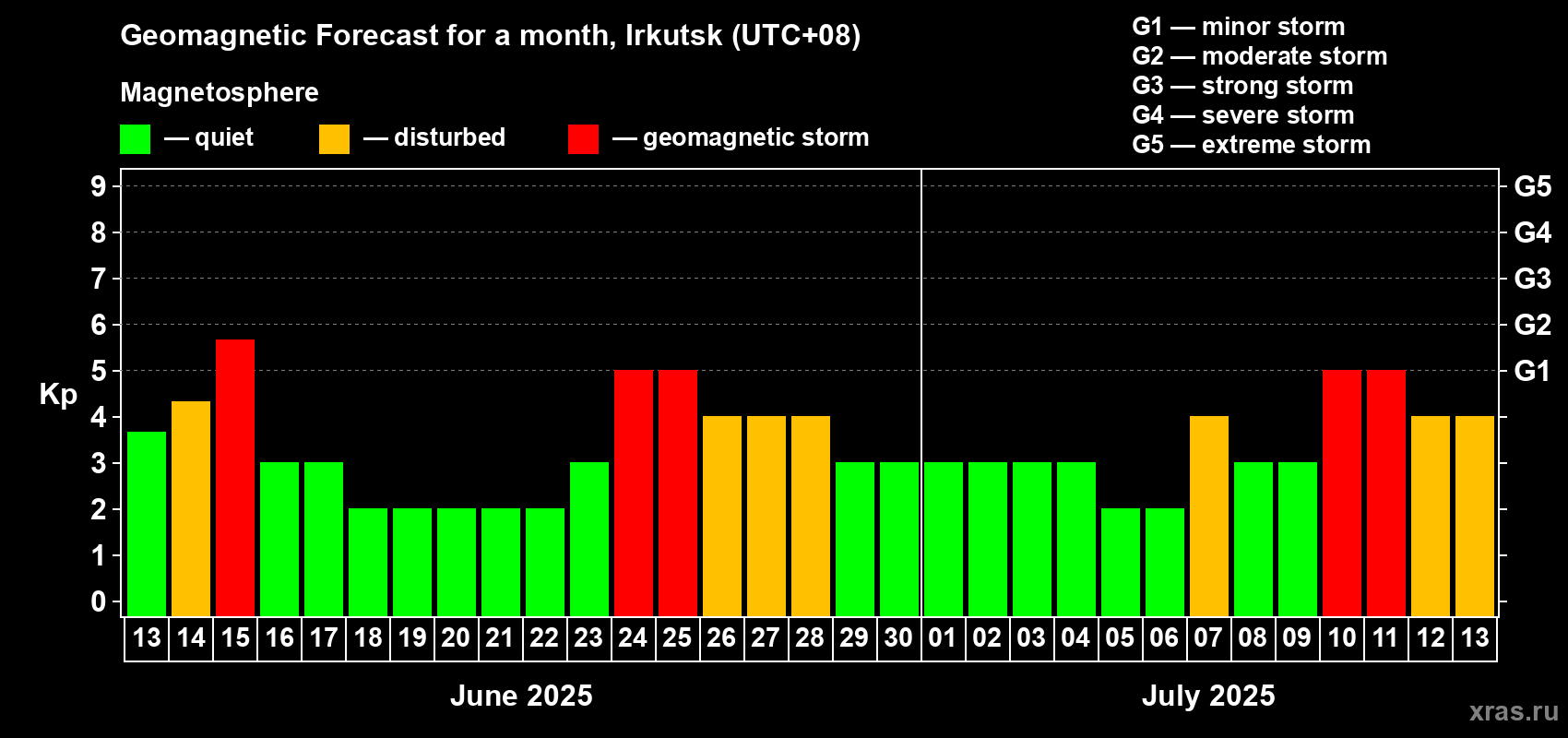 Geomagnetic Forecast for a month, Irkutsk (UTC+08)

Magnetosphere

— quiet — disturbed — geomagnetic storm

G1 — minor storm
G2 — moderate storm
G3 — strong storm
G4 — severe storm
G5 — extreme storm

Kp

9
8
7
6
5
4
3
2
1
0

G5
G4
G3
G2
G1

13 14 15 16 17 18 19 20 21 22 23 24 25 26 27 28 29 30 01 02 03 04 05 06 07 08 09 10 11 12 13

June 2025

July 2025

xras.ru